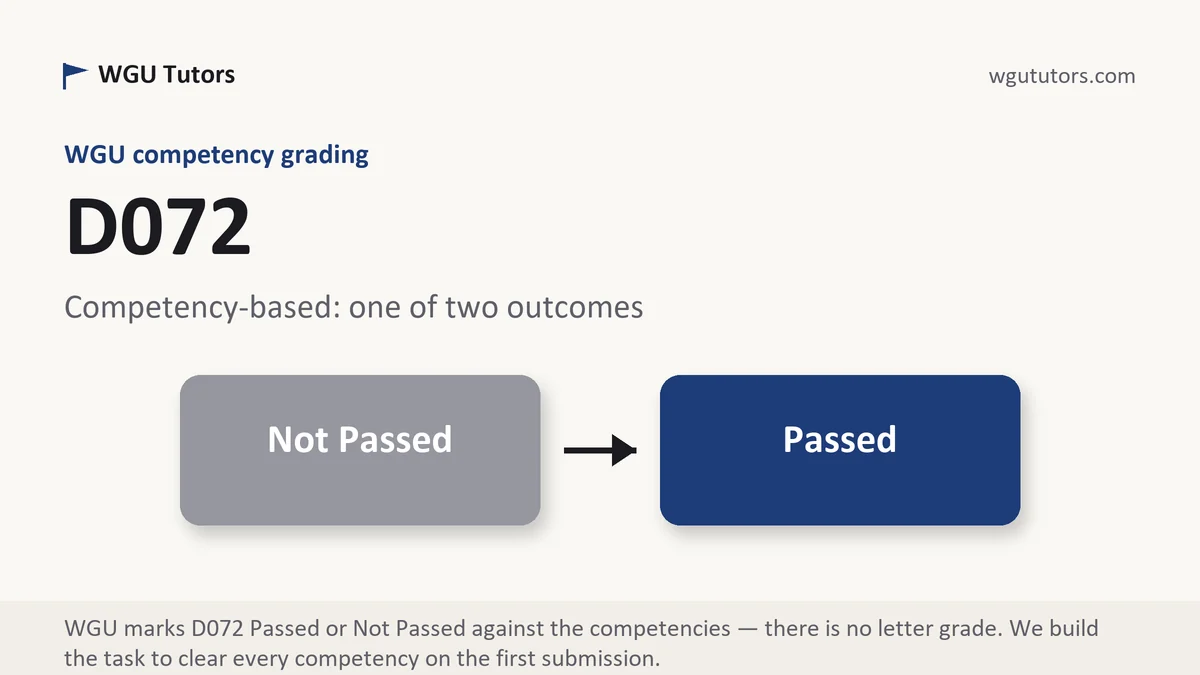 WGU Tutors

wgututors.com

WGU competency grading

D072

Competency-based: one of two outcomes

Not Passed

Passed

WGU marks D072 Passed or Not Passed against the competencies — there is no letter grade. We build the task to clear every competency on the first submission.